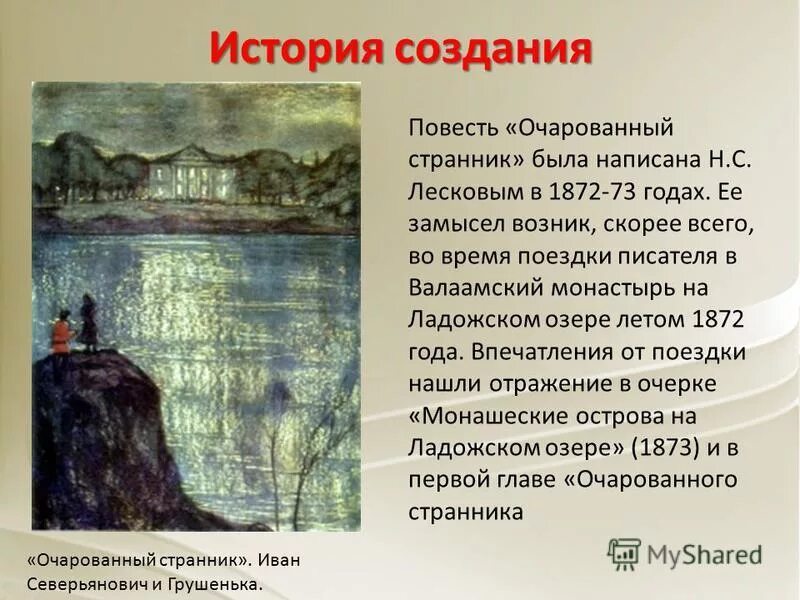 История создания

Повесть «Очарованный странник» была написана Н.С. Лесковым в 1872-73 годах. Ее замысел возник, скорее всего, во время поездки писателя в Валаамский монастырь на Ладожском озере летом 1872 года. Впечатления от поездки нашли отражение в очерке «Монашеские острова на Ладожском озере» (1873) и в первой главе «Очарованного странника

«Очарованный странник». Иван Северьянович и Грушенька.

MyShared